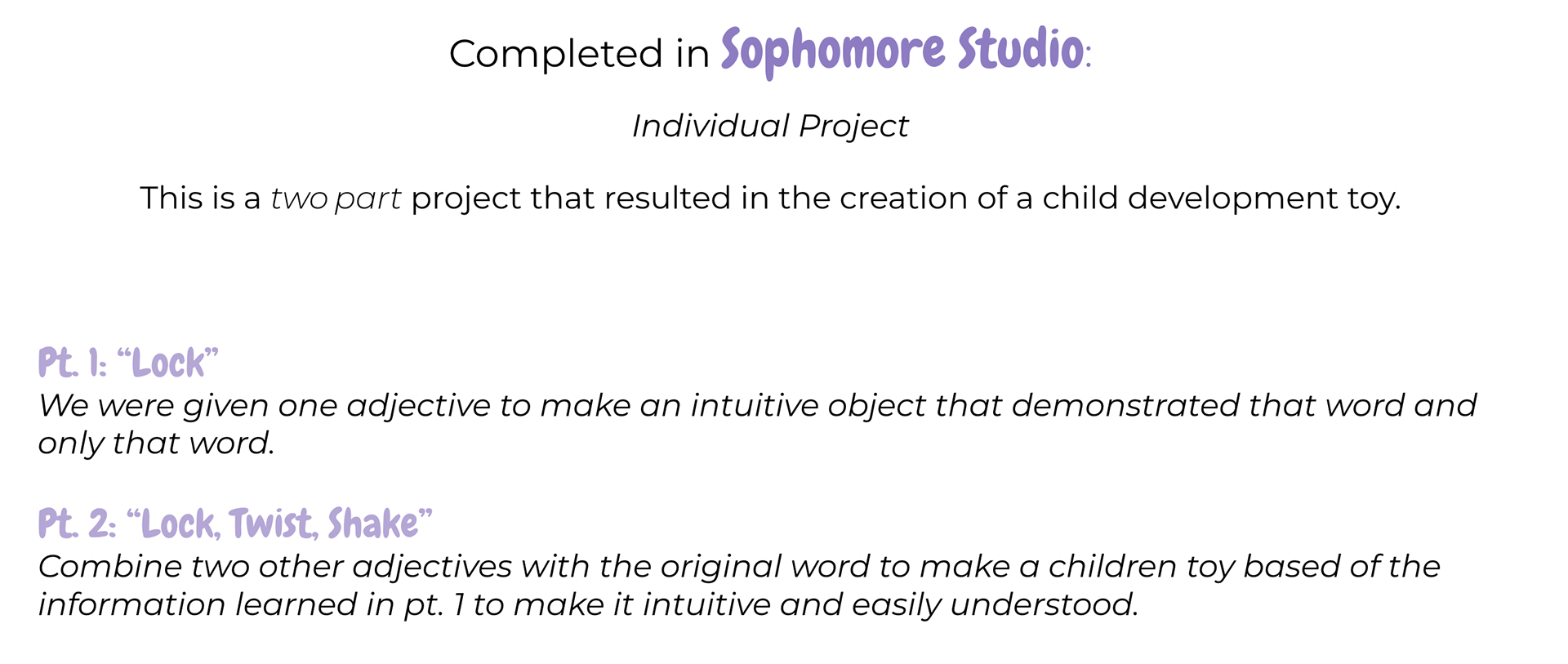 Completed in Sophomore Studio:

Individual Project

This is a two part project that resulted in the creation of a child development toy.

Pt. 1: “Lock”
We were given one adjective to make an intuitive object that demonstrated that word and only that word.

Pt. 2: “Lock, Twist, Shake”
Combine two other adjectives with the original word to make a children toy based of the information learned in pt. 1 to make it intuitive and easily understood.